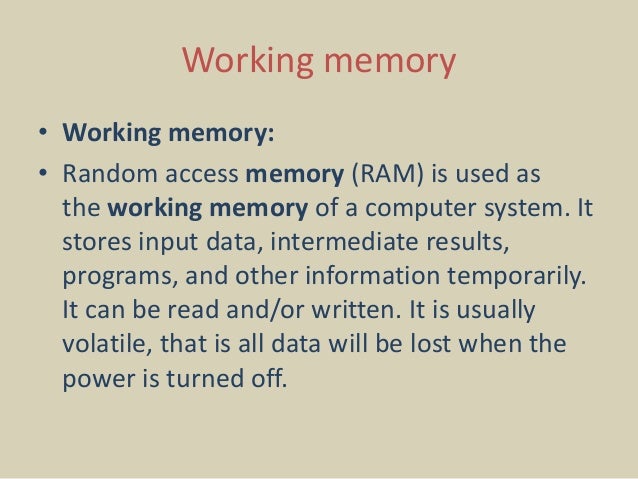 Working memory

• Working memory:

• Random access memory (RAM) is used as the working memory of a computer system. It stores input data, intermediate results, programs, and other information temporarily. It can be read and/or written. It is usually volatile, that is all data will be lost when the power is turned off.